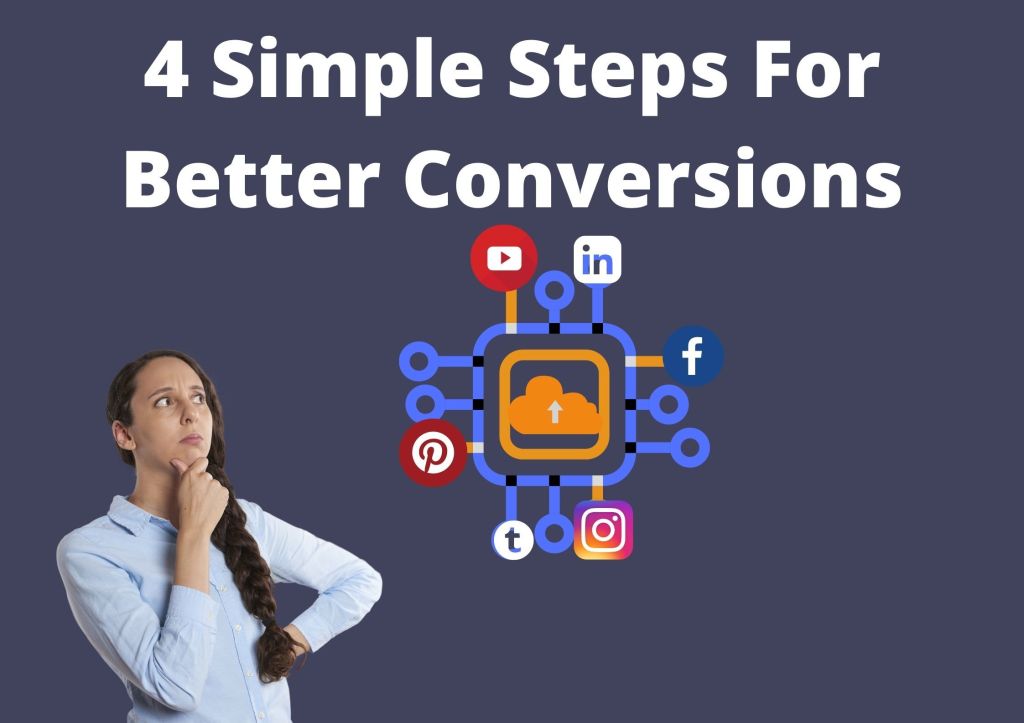 4 Simple Steps For Better Conversions

in

f

t